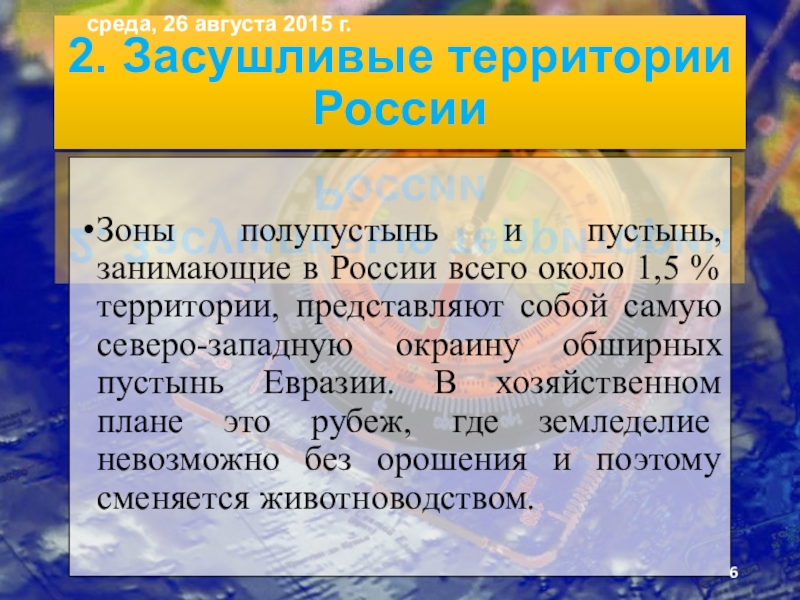 среда, 26 августа 2015 г.

2. Засушливые территории России

•Зоны полупустынь и пустынь, занимающие в России всего около 1,5 % территории, представляют собой самую северо-западную окраину обширных пустынь Евразии. В хозяйственном плане это рубеж, где земледелие невозможно без орошения и поэтому сменяется животноводством.

6